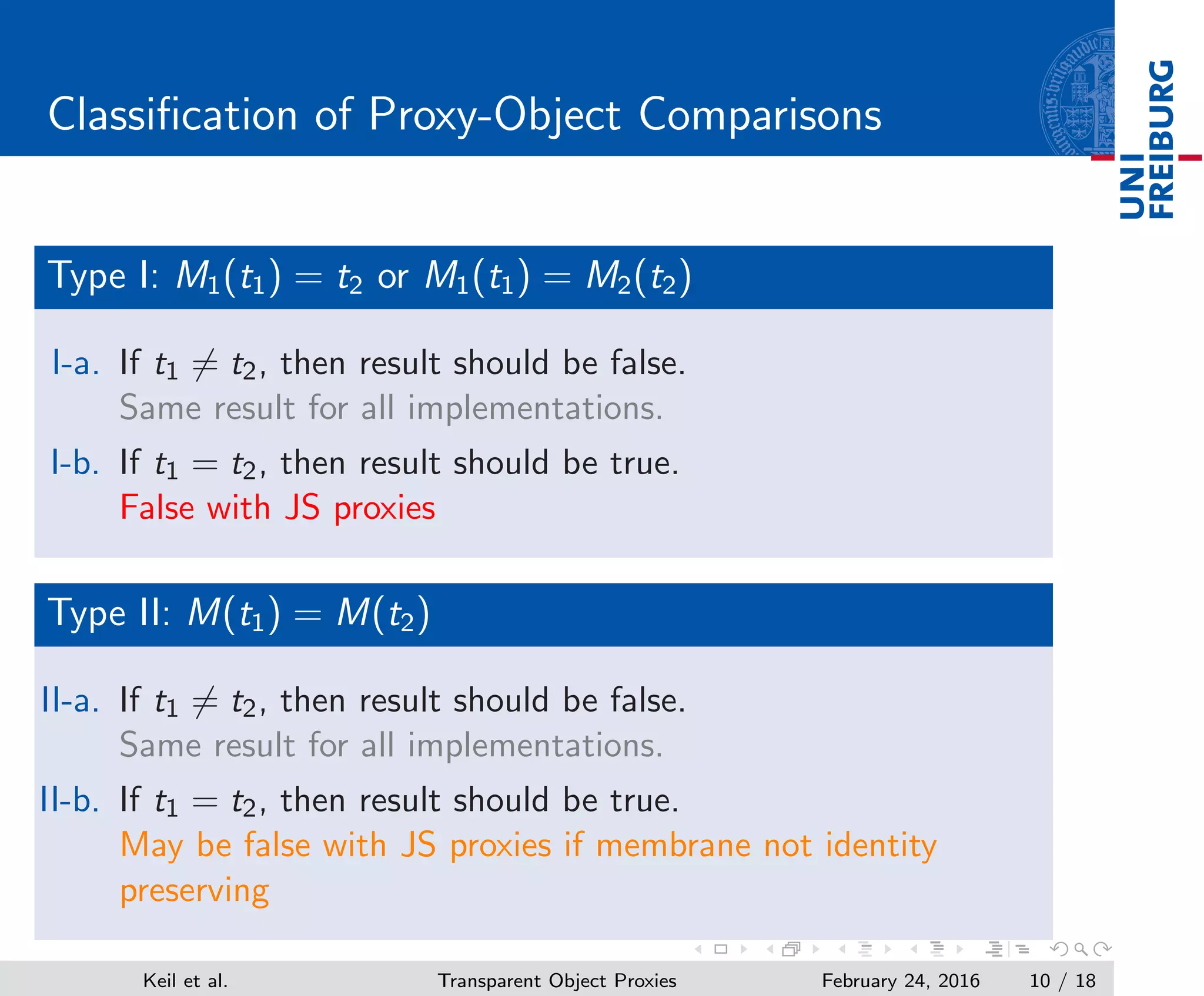 Classification of Proxy-Object Comparisons

UNI
FREIBURG

Type I: $M_1(t_1) = t_2$ or $M_1(t_1) = M_2(t_2)$

I-a. If $t_1 \neq t_2$, then result should be false.
Same result for all implementations.

I-b. If $t_1 = t_2$, then result should be true.
False with JS proxies

Type II: $M(t_1) = M(t_2)$

II-a. If $t_1 \neq t_2$, then result should be false.
Same result for all implementations.

II-b. If $t_1 = t_2$, then result should be true.
May be false with JS proxies if membrane not identity preserving

Keil et al. Transparent Object Proxies February 24, 2016 10 / 18